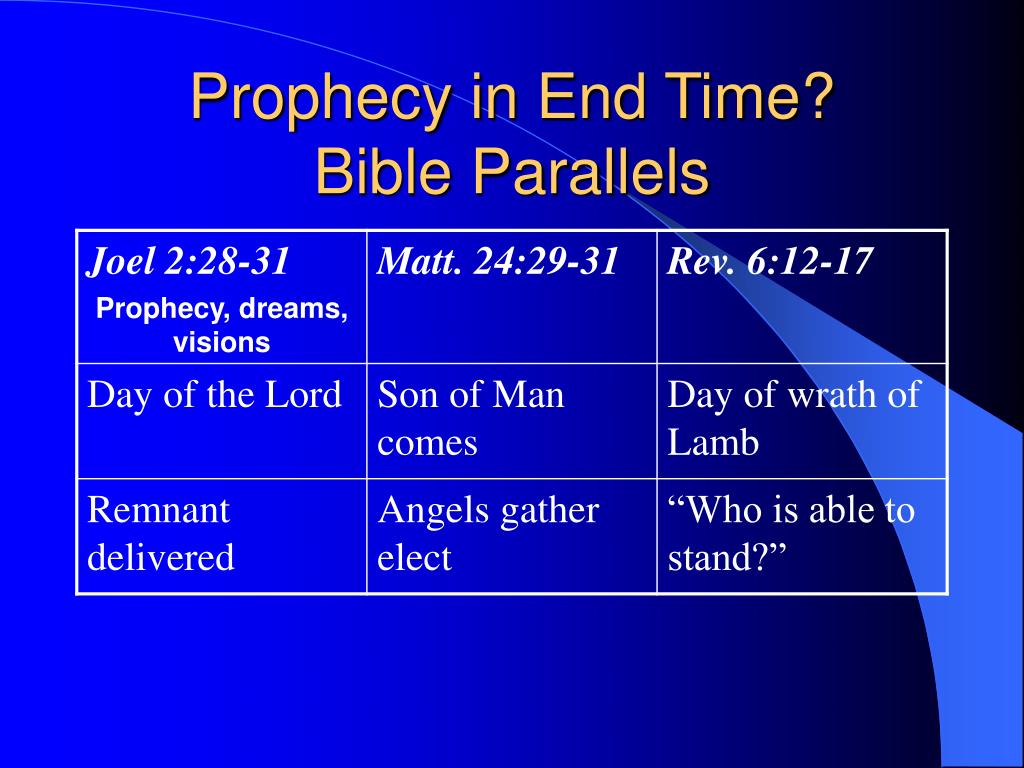 Prophecy in End Time?
Bible Parallels

| Joel 2:28-31 Prophecy, dreams, visions | Matt. 24:29-31 | Rev. 6:12-17 |
|---|---|---|
| Day of the Lord | Son of Man comes | Day of wrath of Lamb |
| Remnant delivered | Angels gather elect | “Who is able to stand?” |